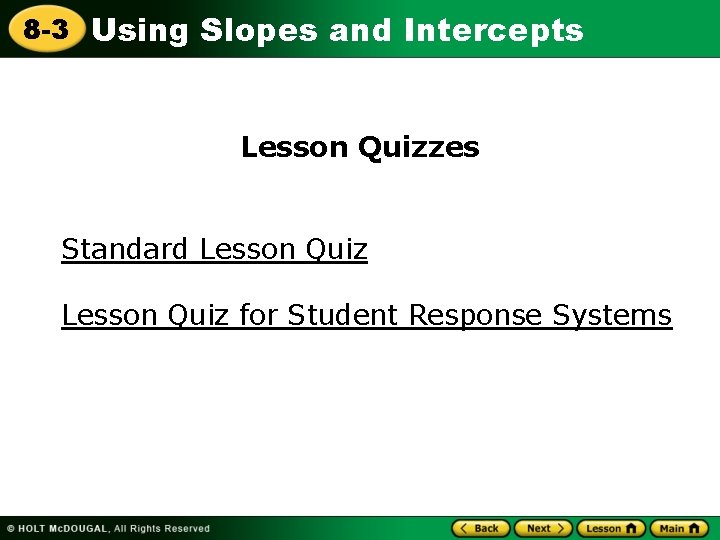 8-3 Using Slopes and Intercepts

Lesson Quizzes

Standard Lesson Quiz

Lesson Quiz for Student Response Systems

© HOLT McDOUGAL, All Rights Reserved

Back Next Lesson Main